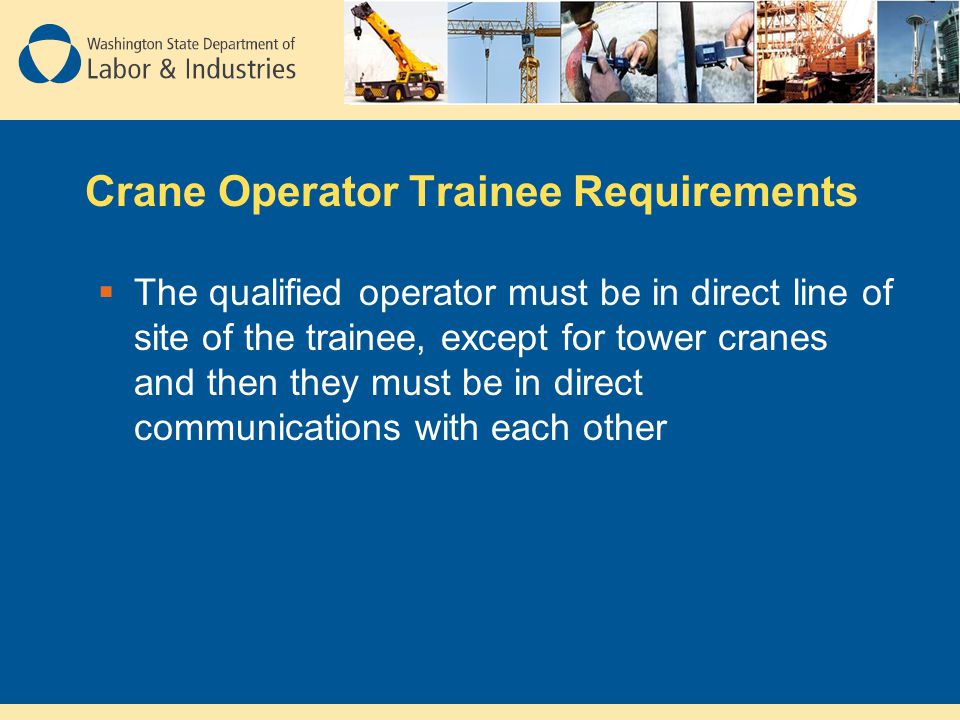 Washington State Department of Labor & Industries

Crane Operator Trainee Requirements

▪ The qualified operator must be in direct line of site of the trainee, except for tower cranes and then they must be in direct communications with each other